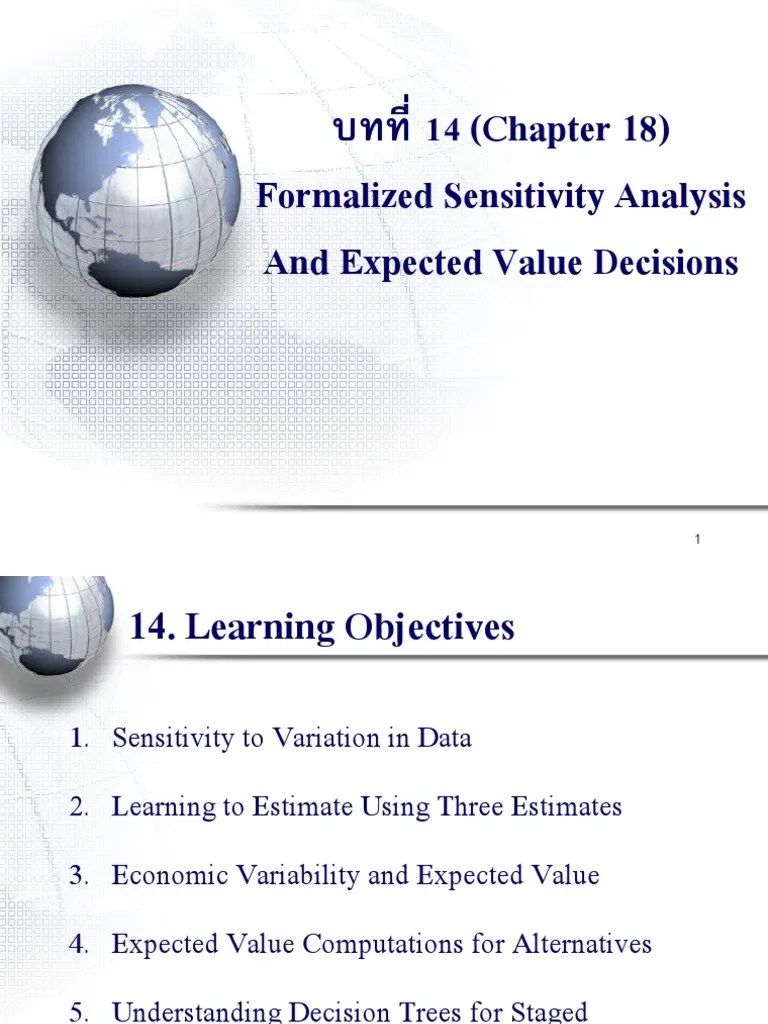 บทที่ 14 (Chapter 18)
Formalized Sensitivity Analysis
And Expected Value Decisions

1

14. Learning Objectives

1. Sensitivity to Variation in Data
2. Learning to Estimate Using Three Estimates
3. Economic Variability and Expected Value
4. Expected Value Computations for Alternatives
5. Understanding Decision Trees for Staged